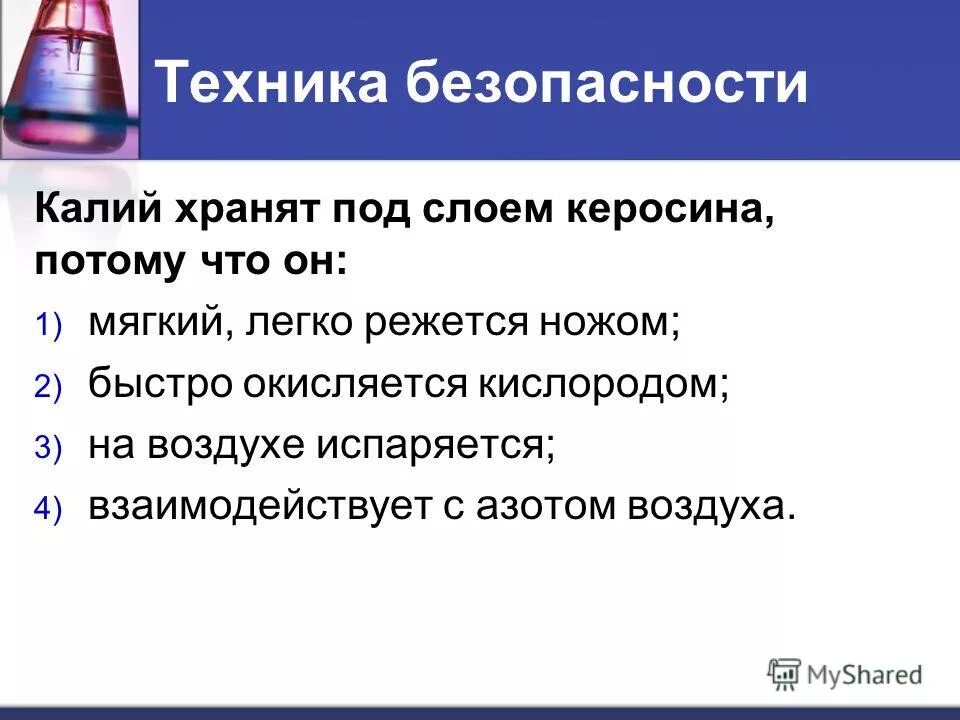 Техника безопасности

Калий хранят под слоем керосина, потому что он:

1) мягкий, легко режется ножом;
2) быстро окисляется кислородом;
3) на воздухе испаряется;
4) взаимодействует с азотом воздуха.

MyShared